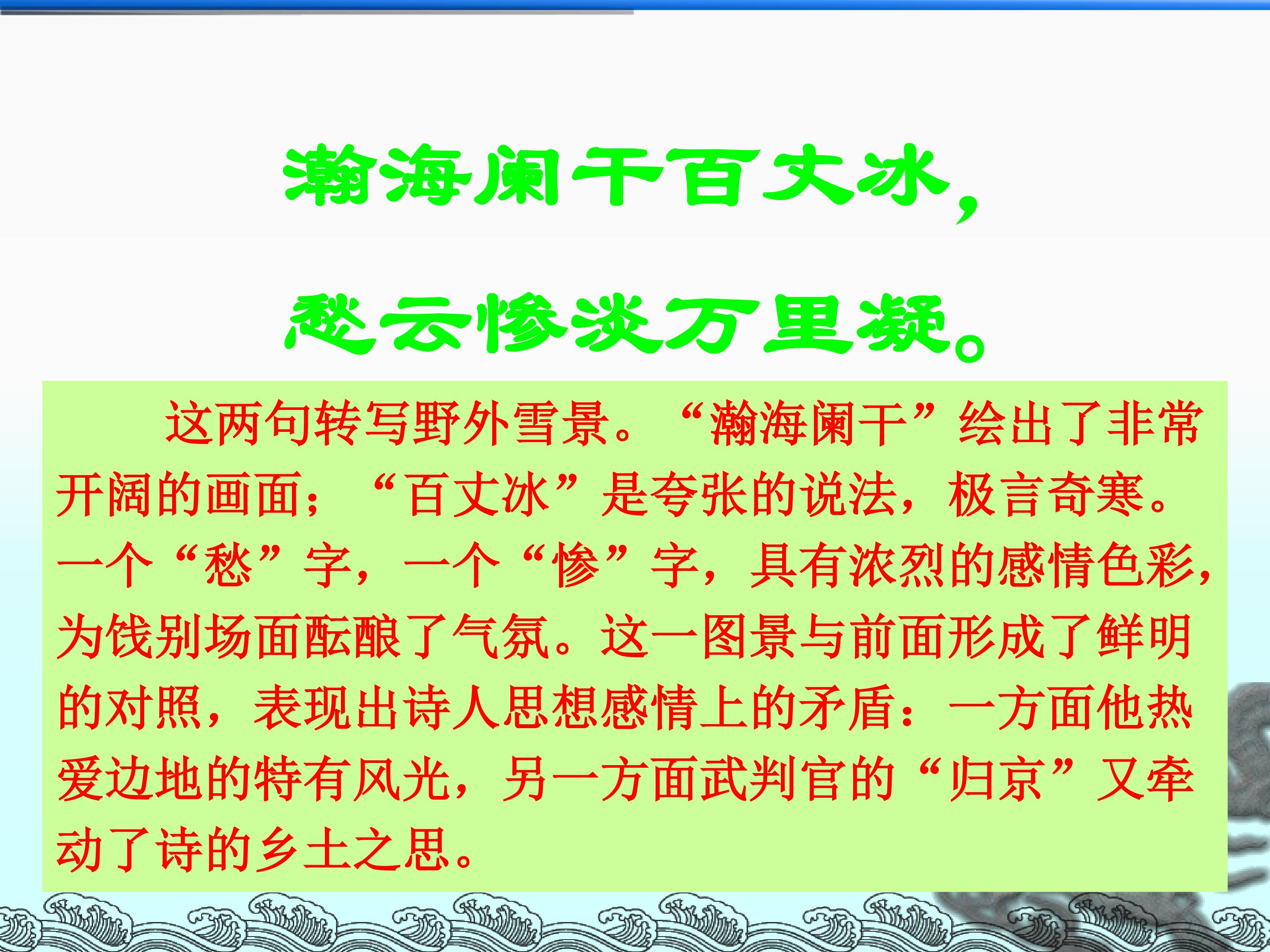 瀚海阑干百丈冰，

愁云惨淡万里凝。

这两句转写野外雪景。“瀚海阑干”绘出了非常开阔的画面；“百丈冰”是夸张的说法，极言奇寒。一个“愁”字，一个“惨”字，具有浓烈的感情色彩，为饯别场面酝酿了气氛。这一图景与前面形成了鲜明的对照，表现出诗人思想感情上的矛盾：一方面他热爱边地的特有风光，另一方面武判官的“归京”又牵动了诗的乡土之思。